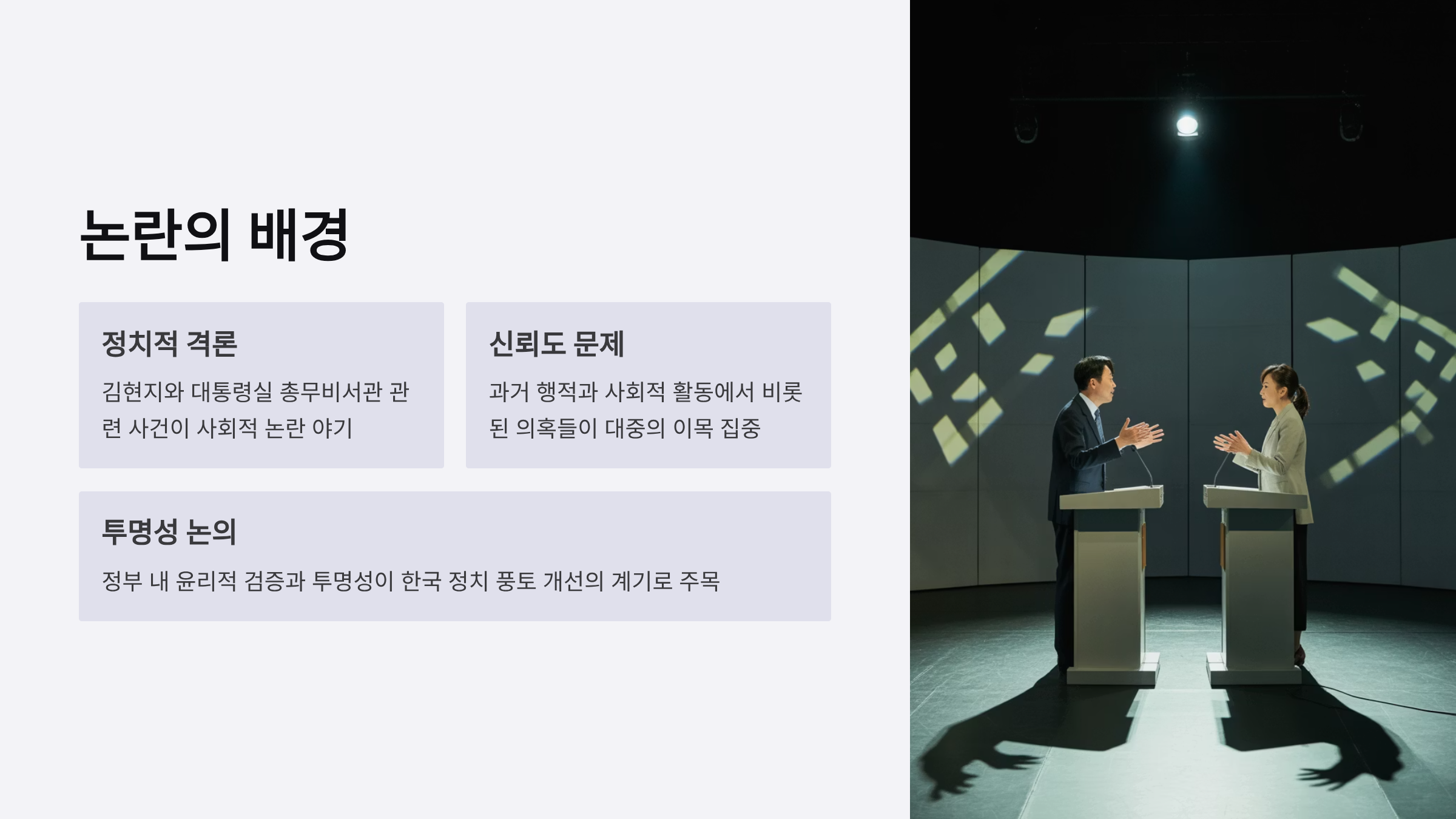 논란의 배경

정치적 격론

김현지와 대통령실 총무비서관 관련 사건이 사회적 논란 야기

신뢰도 문제

과거 행적과 사회적 활동에서 비롯된 의혹들이 대중의 이목 집중

투명성 논의

정부 내 윤리적 검증과 투명성이 한국 정치 풍토 개선의 계기로 주목